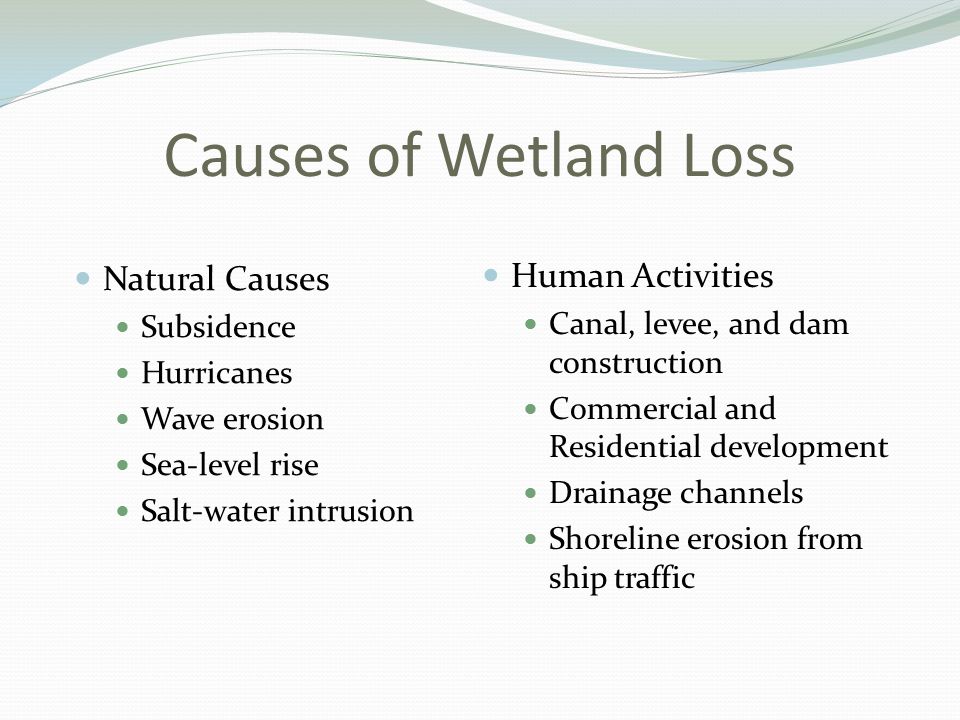 Causes of Wetland Loss

- Natural Causes
  - Subsidence
  - Hurricanes
  - Wave erosion
  - Sea-level rise
  - Salt-water intrusion

- Human Activities
  - Canal, levee, and dam construction
  - Commercial and Residential development
  - Drainage channels
  - Shoreline erosion from ship traffic